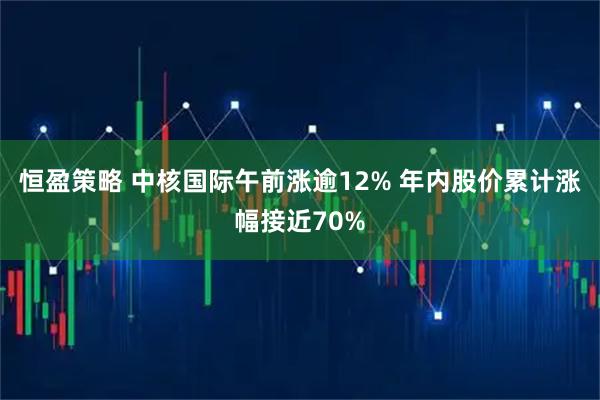 恒盈策略 中核国际午前涨逾12% 年内股价累计涨幅接近70%